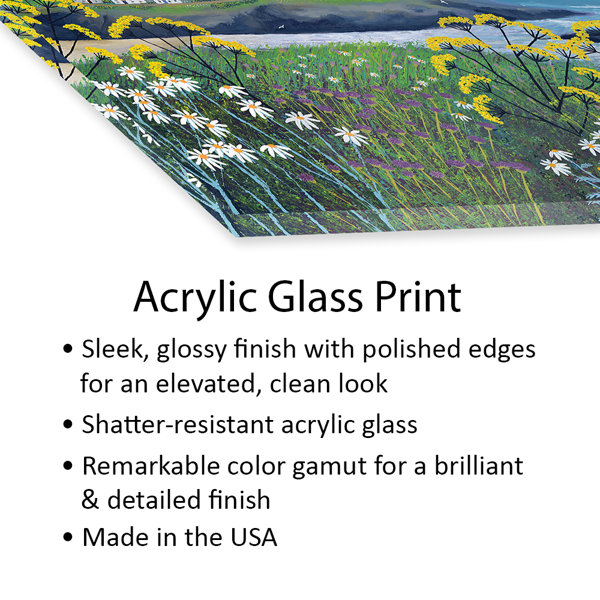 Acrylic Glass Print

• Sleek, glossy finish with polished edges for an elevated, clean look
• Shatter-resistant acrylic glass
• Remarkable color gamut for a brilliant & detailed finish
• Made in the USA